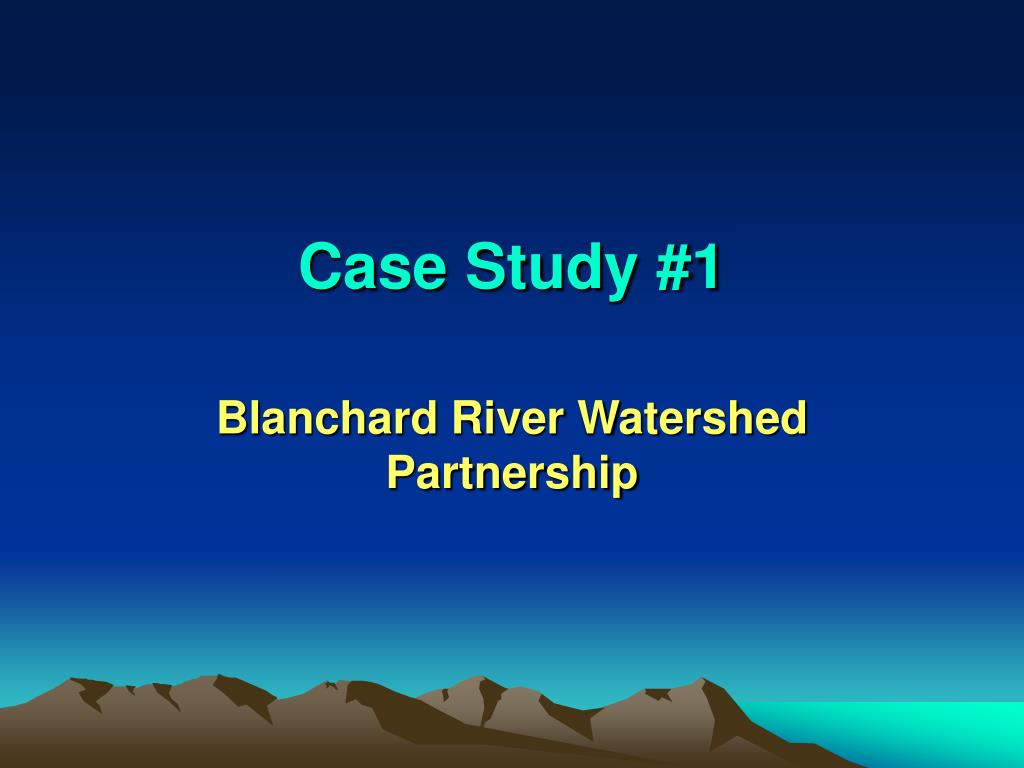 Case Study #1

Blanchard River Watershed Partnership